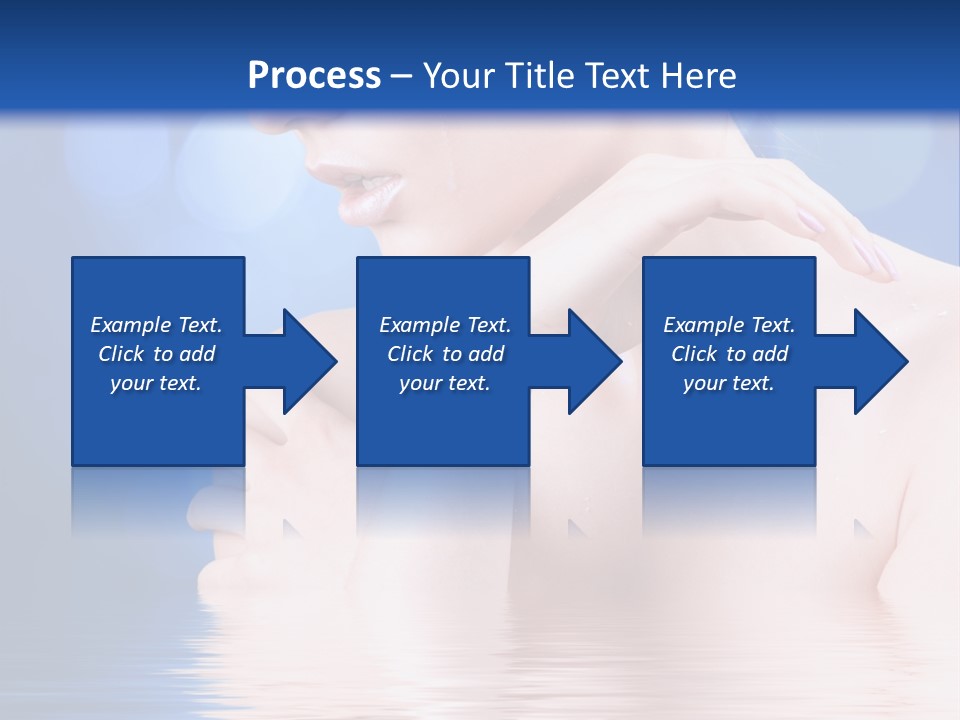 Process – Your Title Text Here

Example Text. Click to add your text.

Example Text. Click to add your text.

Example Text. Click to add your text.